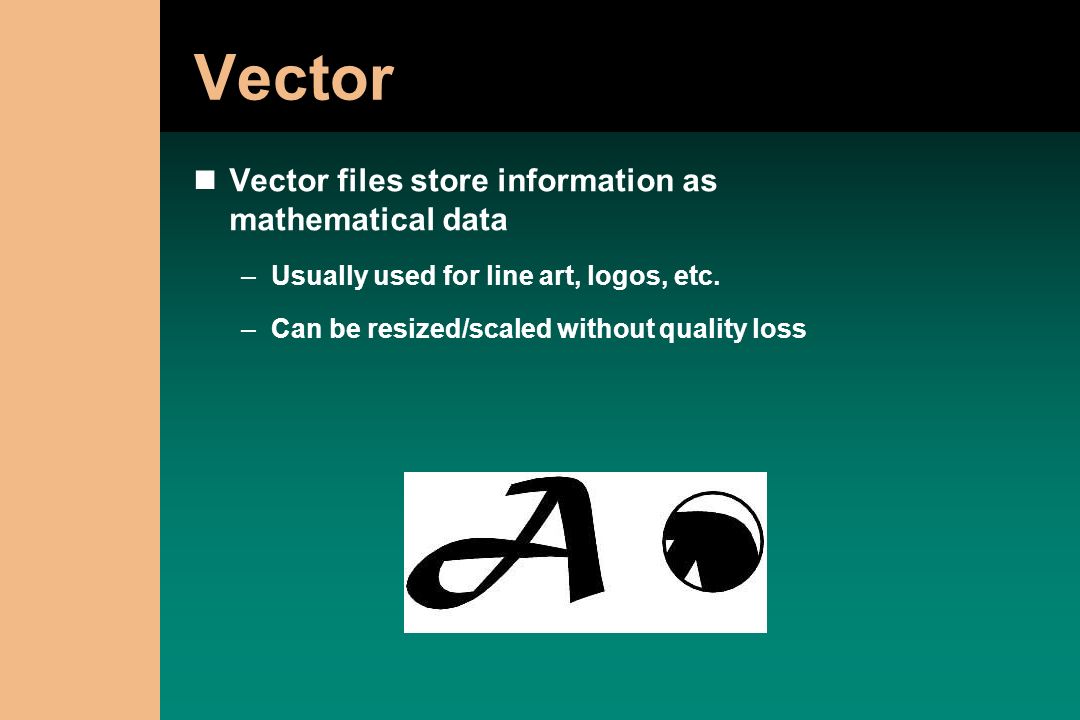 Vector

Vector files store information as mathematical data

– Usually used for line art, logos, etc.

– Can be resized/scaled without quality loss

A